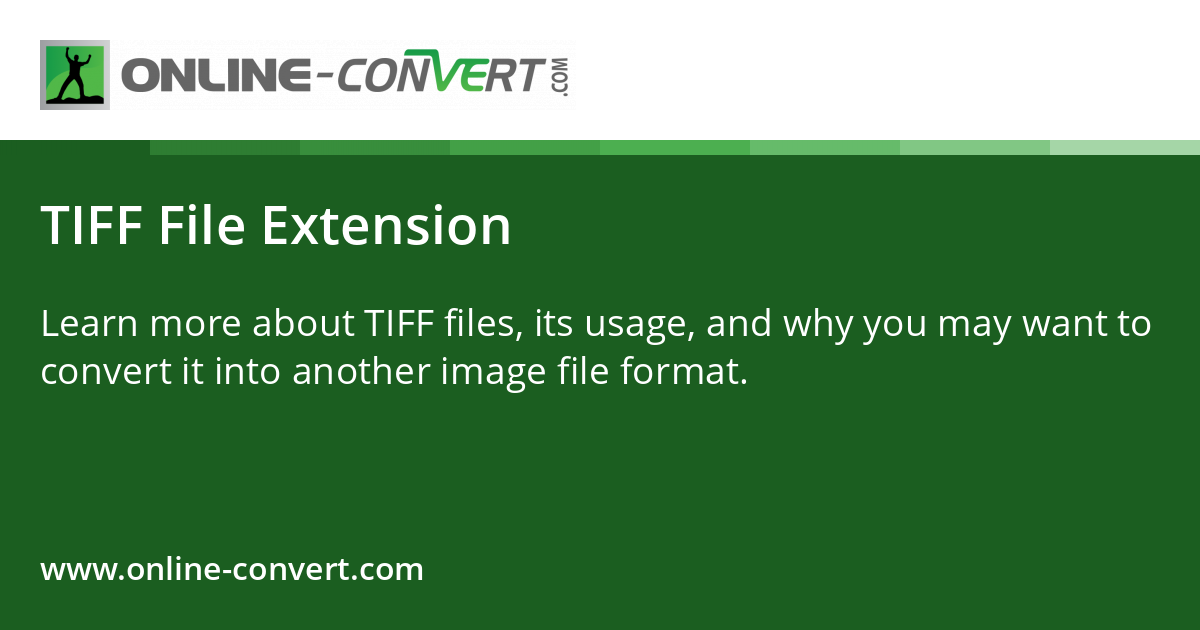 ONLINE-CONVERT.COM

TIFF File Extension

Learn more about TIFF files, its usage, and why you may want to convert it into another image file format.

www.online-convert.com